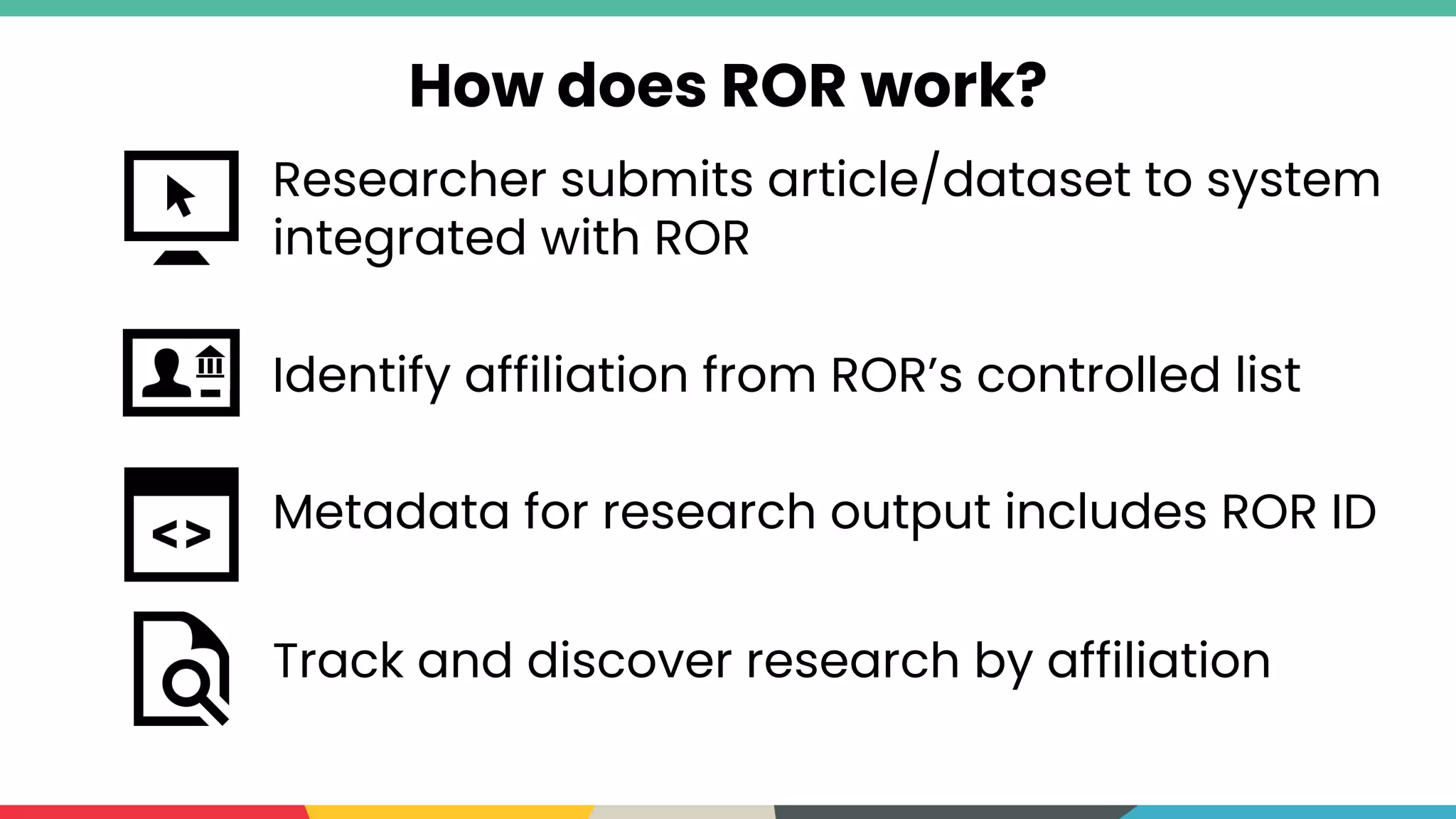 How does ROR work?

Researcher submits article/dataset to system integrated with ROR

Identify affiliation from ROR’s controlled list

<>

Metadata for research output includes ROR ID

Track and discover research by affiliation